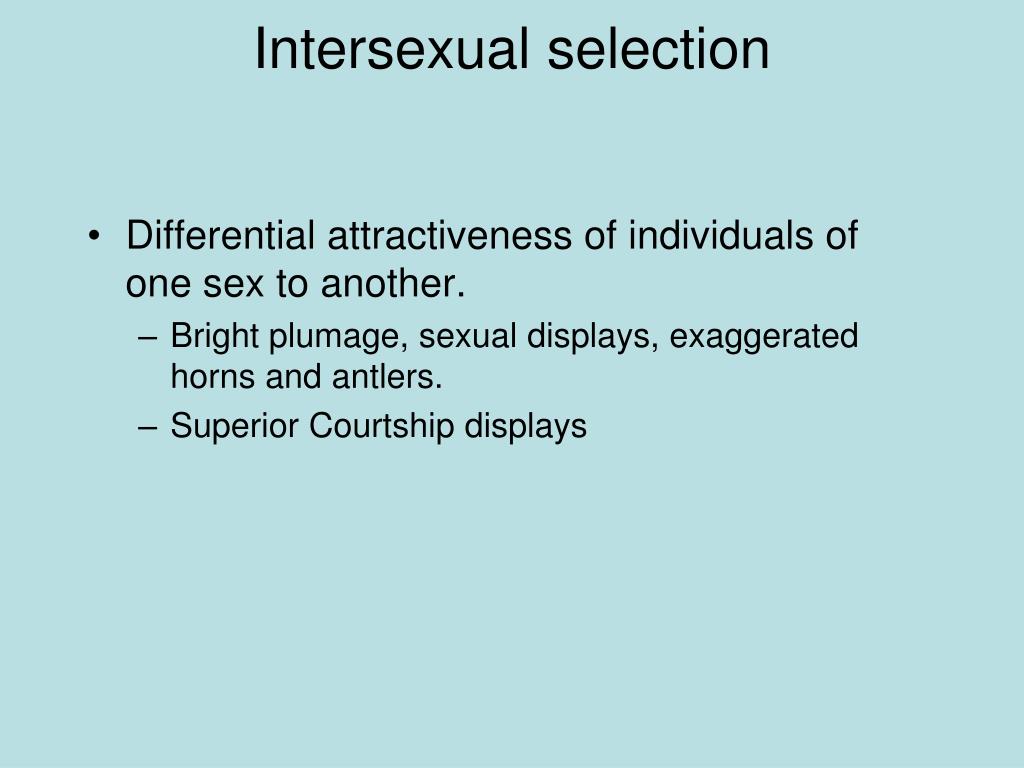 Intersexual selection

• Differential attractiveness of individuals of one sex to another.
– Bright plumage, sexual displays, exaggerated horns and antlers.
– Superior Courtship displays